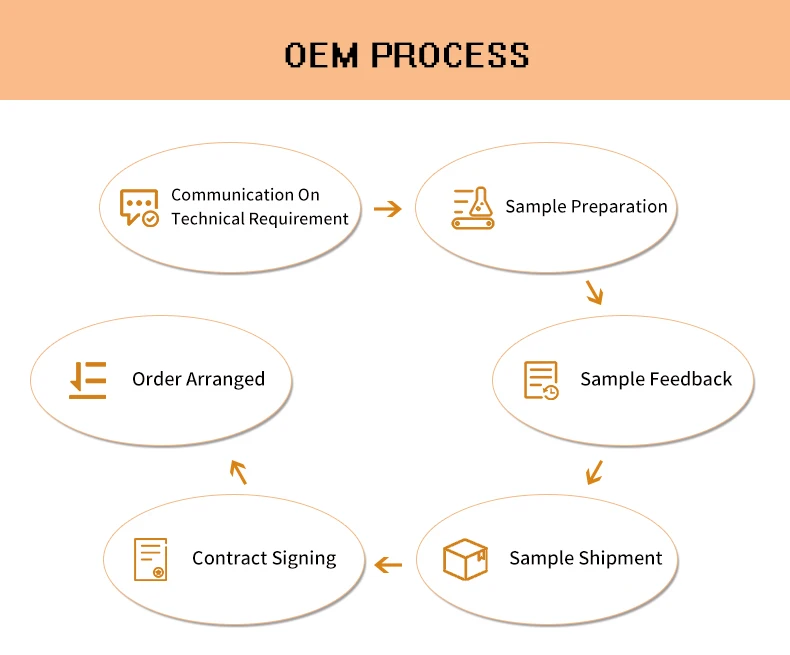 OEM PROCESS

Communication On Technical Requirement

Sample Preparation

Sample Feedback

Sample Shipment

Contract Signing

Order Arranged